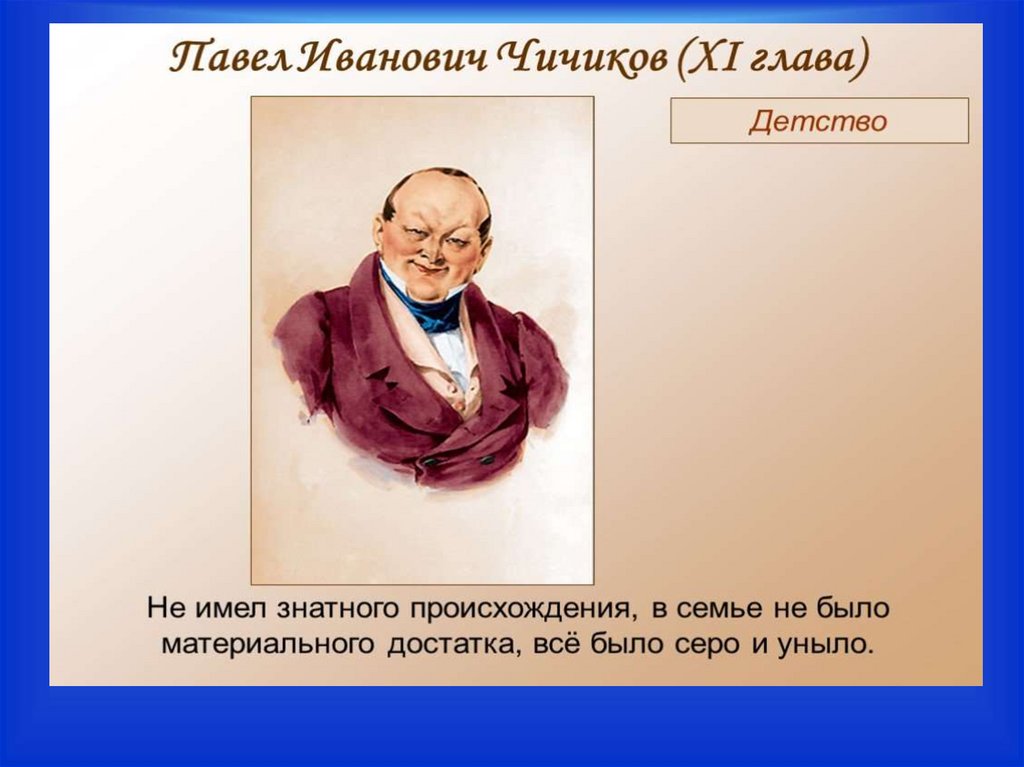 Павел Иванович Чичиков (XI глава)

Детство

Не имел знатного происхождения, в семье не было материального достатка, всё было серо и уныло.